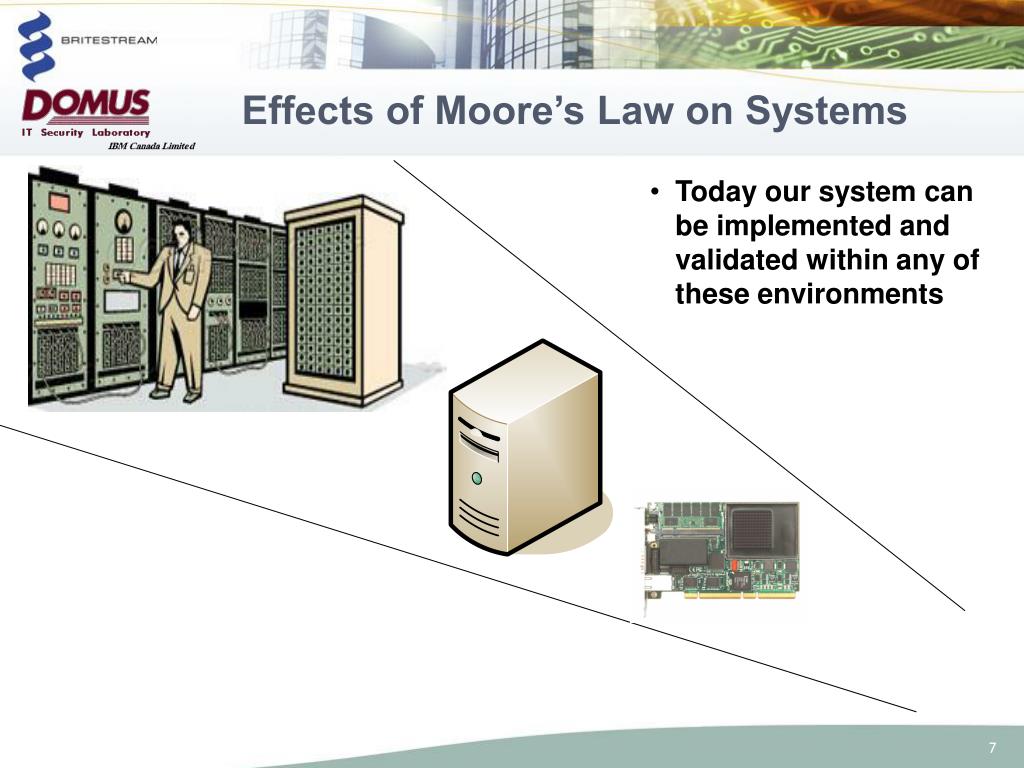 BRITESTREAM

DOMUS
IT Security Laboratory
IBM Canada Limited

Effects of Moore’s Law on Systems

• Today our system can be implemented and validated within any of these environments

7